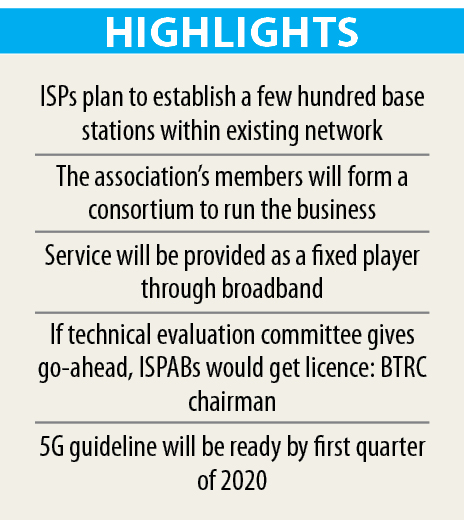 HIGHLIGHTS

ISPs plan to establish a few hundred base stations within existing network

The association's members will form a consortium to run the business

Service will be provided as a fixed player through broadband

If technical evaluation committee gives go-ahead, ISPABs would get licence: BTRC chairman

5G guideline will be ready by first quarter of 2020